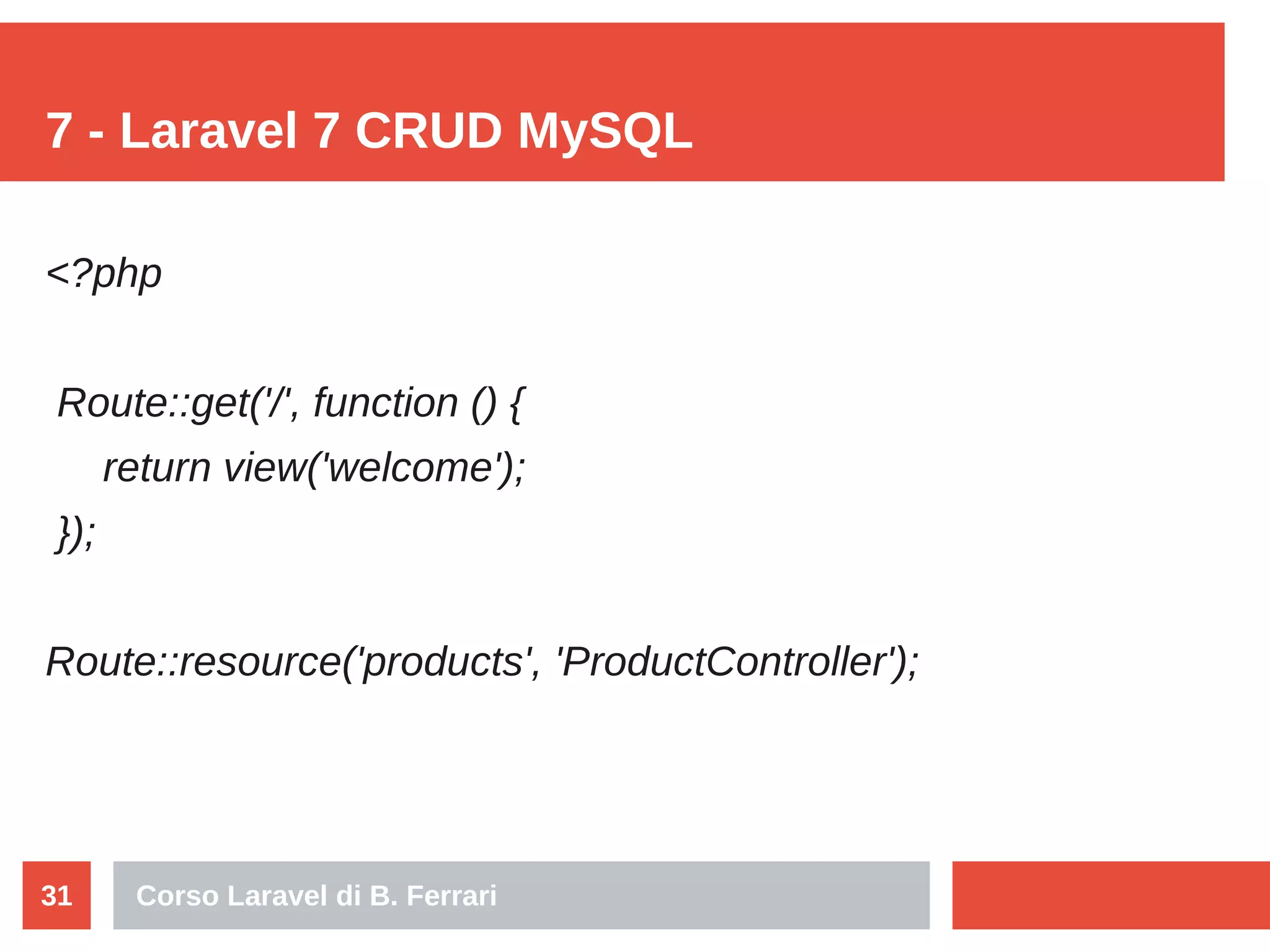 7 - Laravel 7 CRUD MySQL

<?php

Route::get('/', function () {
    return view('welcome');
});

Route::resource('products', 'ProductController');

31

Corso Laravel di B. Ferrari